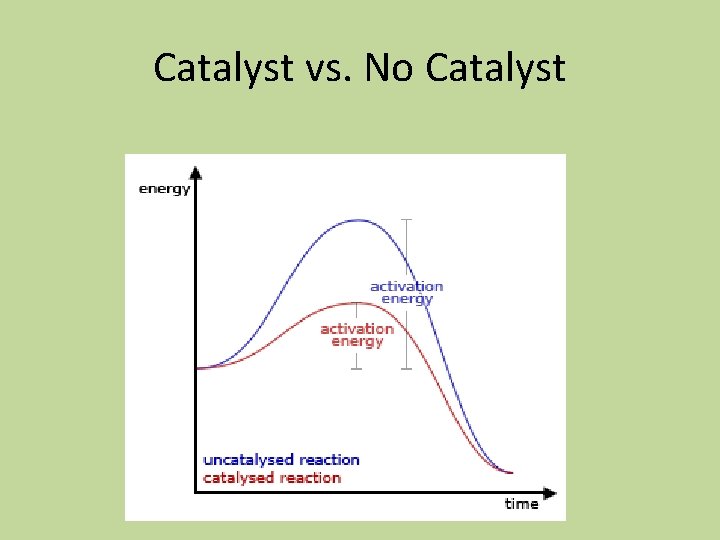 Catalyst vs. No Catalyst

energy

activation energy

activation energy

uncatalysed reaction
catalysed reaction

time